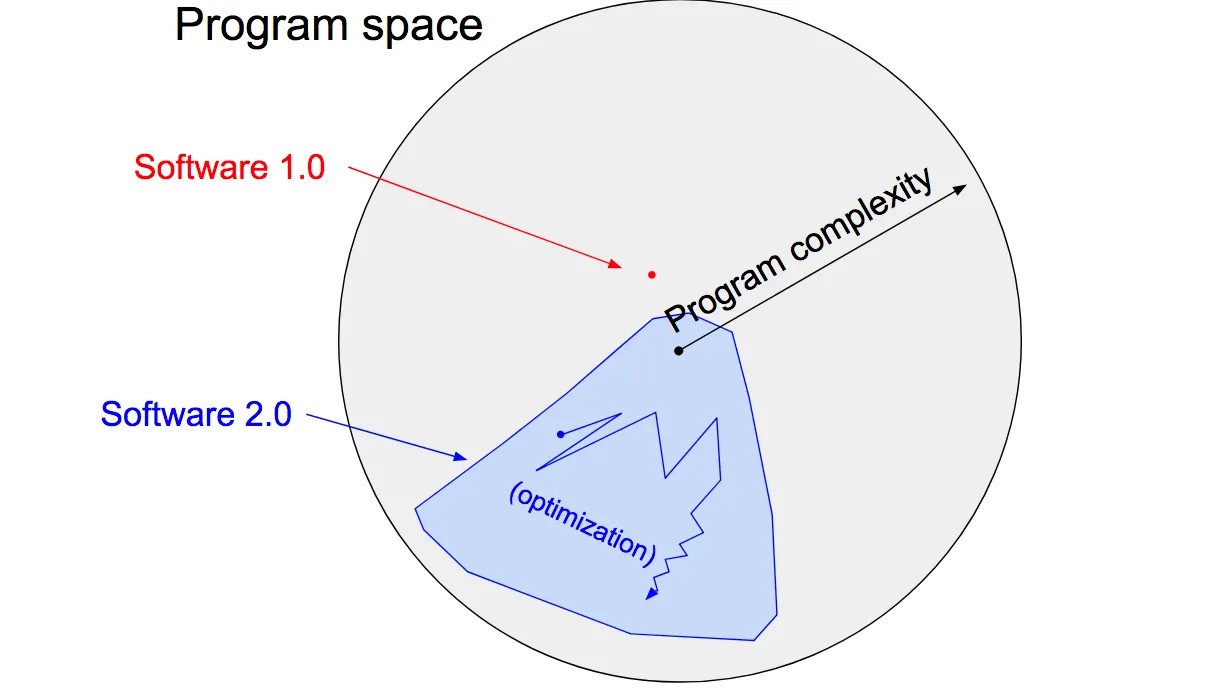 Program space

Software 1.0

Program complexity

Software 2.0

(optimization)